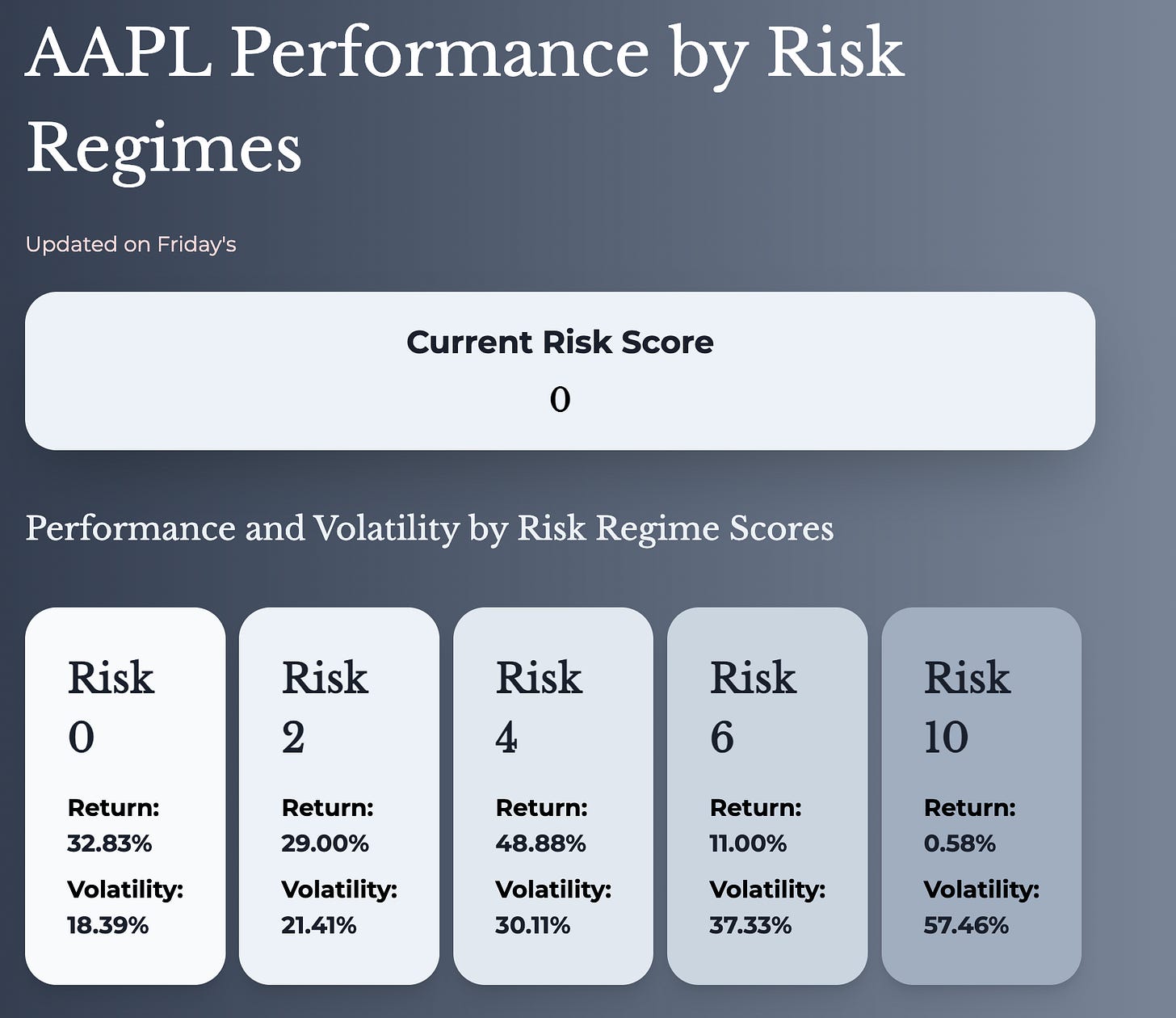 AAPL Performance by Risk Regimes

Updated on Friday's

Current Risk Score
0

Performance and Volatility by Risk Regime Scores

Risk 0
Return: 32.83%
Volatility: 18.39%

Risk 2
Return: 29.00%
Volatility: 21.41%

Risk 4
Return: 48.88%
Volatility: 30.11%

Risk 6
Return: 11.00%
Volatility: 37.33%

Risk 10
Return: 0.58%
Volatility: 57.46%